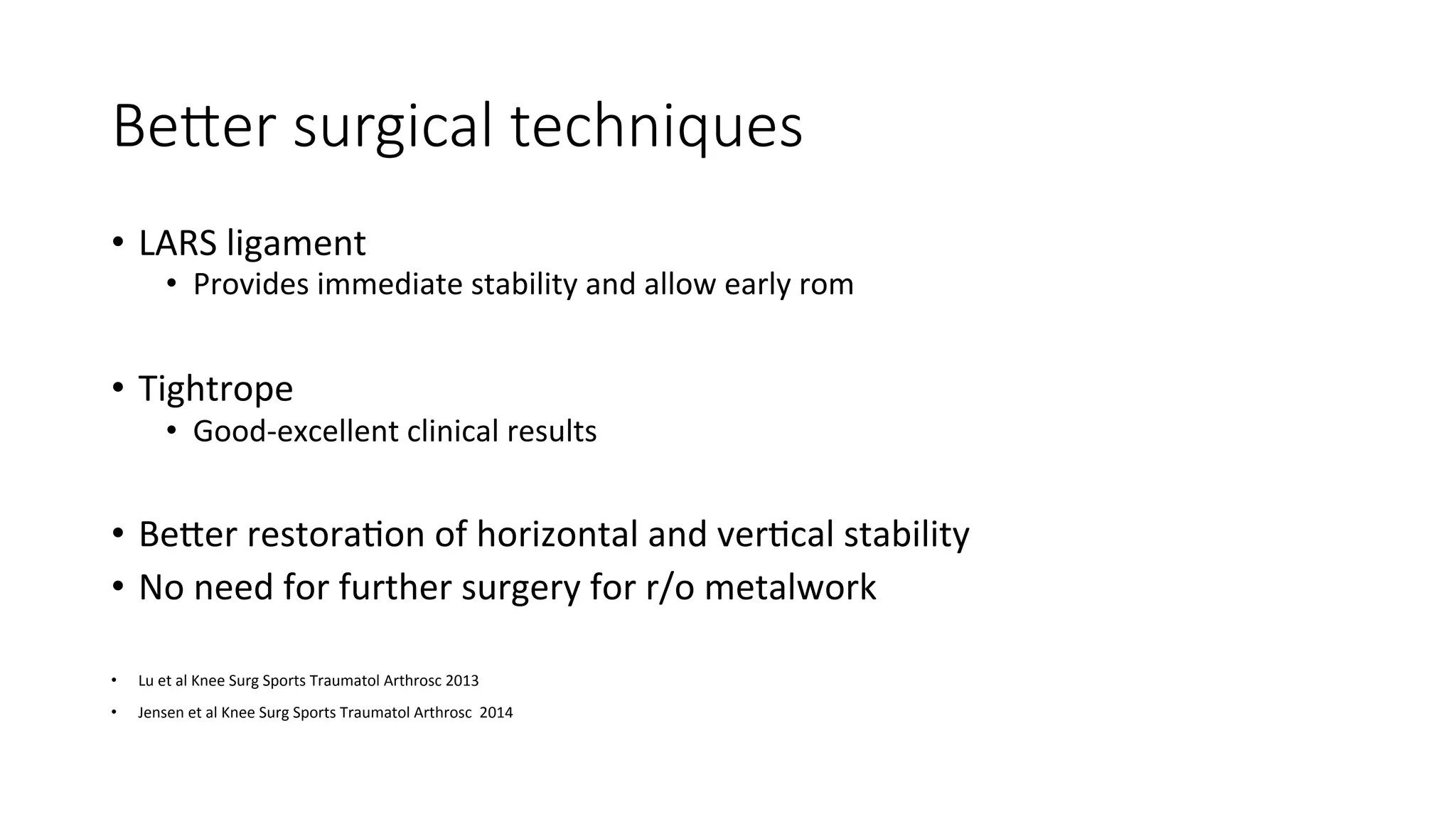 Better surgical techniques

• LARS ligament
  • Provides immediate stability and allow early rom

• Tightrope
  • Good-excellent clinical results

• Better restoration of horizontal and vertical stability
• No need for further surgery for r/o metalwork

• Lu et al Knee Surg Sports Traumatol Arthrosc 2013
• Jensen et al Knee Surg Sports Traumatol Arthrosc 2014